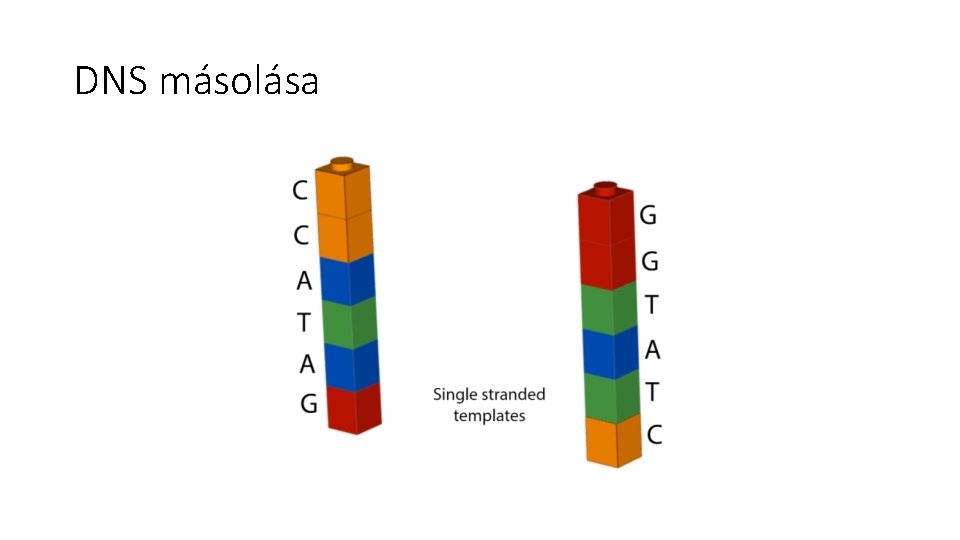 DNS másolása

C
C
A
T
A
G

Single stranded templates

G
G
T
A
T
C